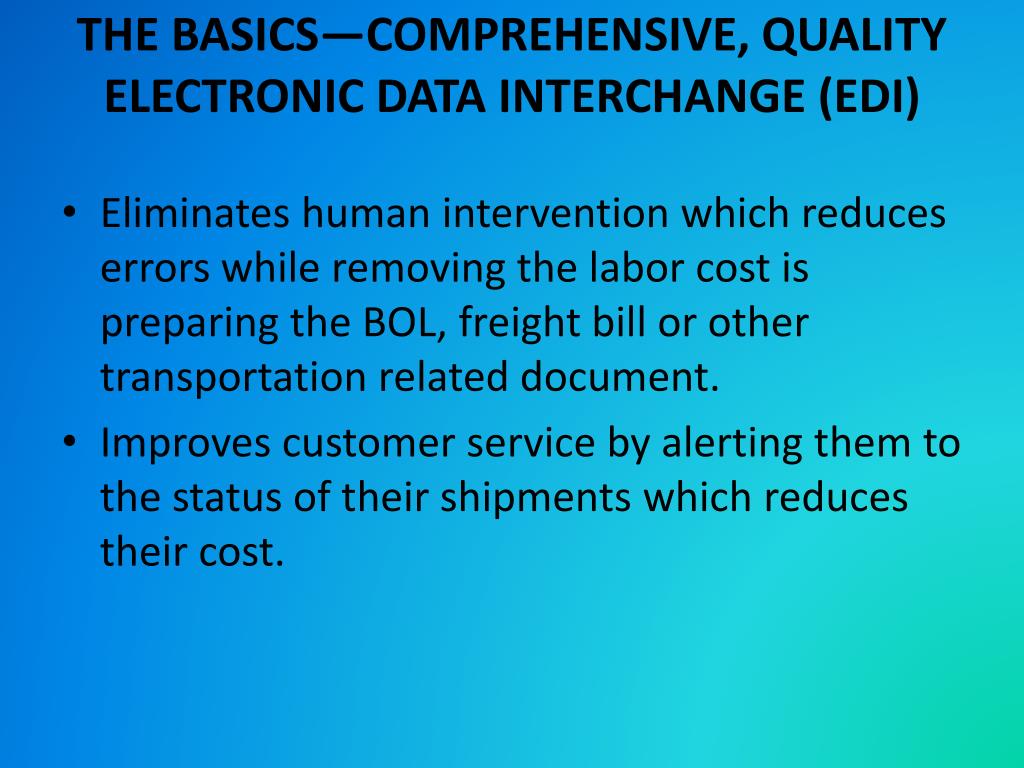 THE BASICS—COMPREHENSIVE, QUALITY ELECTRONIC DATA INTERCHANGE (EDI)

• Eliminates human intervention which reduces errors while removing the labor cost is preparing the BOL, freight bill or other transportation related document.

• Improves customer service by alerting them to the status of their shipments which reduces their cost.